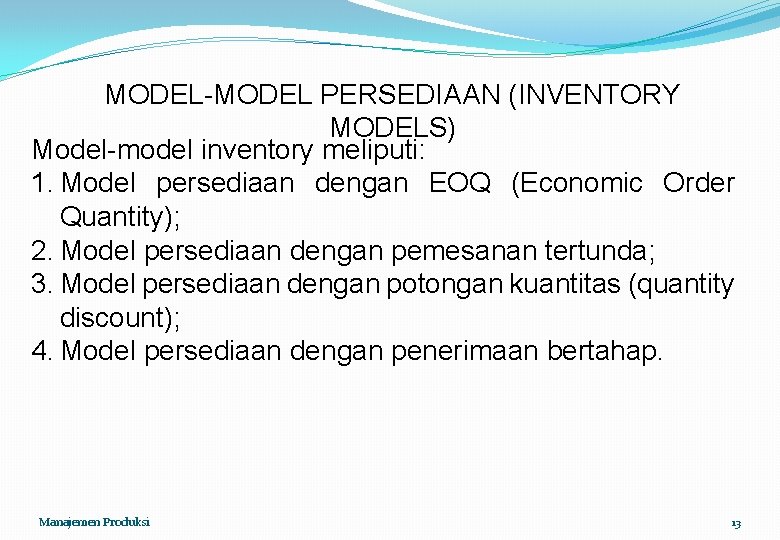 MODEL-MODEL PERSEDIAAN (INVENTORY MODELS)

Model-model inventory meliputi:
1. Model persediaan dengan EOQ (Economic Order Quantity);
2. Model persediaan dengan pemesanan tertunda;
3. Model persediaan dengan potongan kuantitas (quantity discount);
4. Model persediaan dengan penerimaan bertahap.

Manajemen Produksi

13